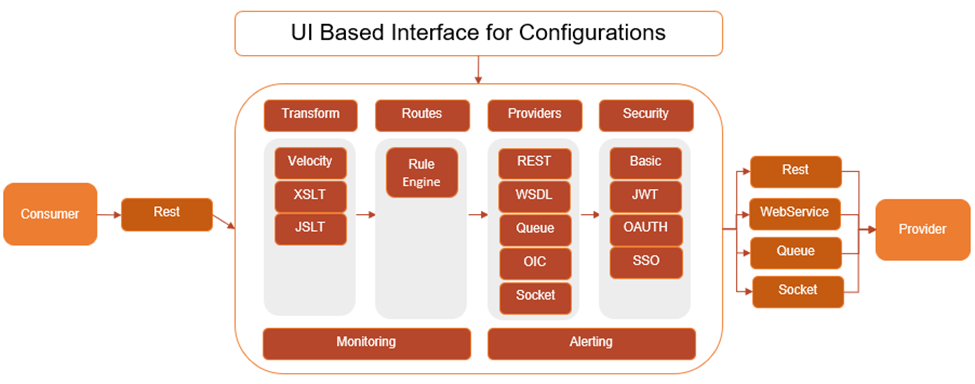 UI Based Interface for Configurations

Consumer

Rest

Transform

Velocity

XSLT

JSLT

Routes

Rule Engine

Providers

REST

WSDL

Queue

OIC

Socket

Security

Basic

JWT

OAUTH

SSO

Monitoring

Alerting

Rest

WebService

Queue

Socket

Provider